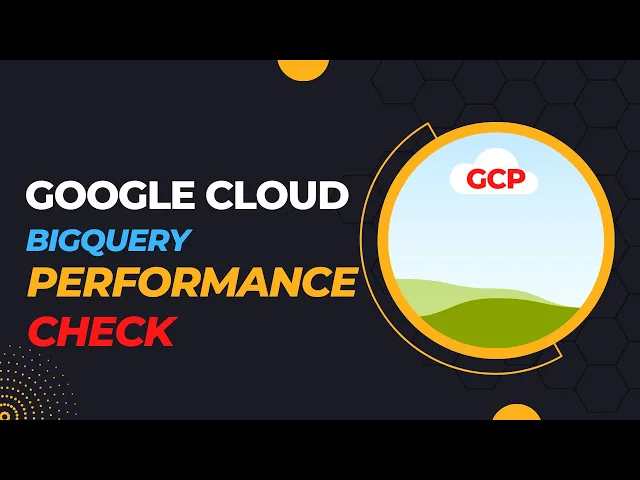 GOOGLE CLOUD
BIGQUERY
PERFORMANCE
CHECK

GCP